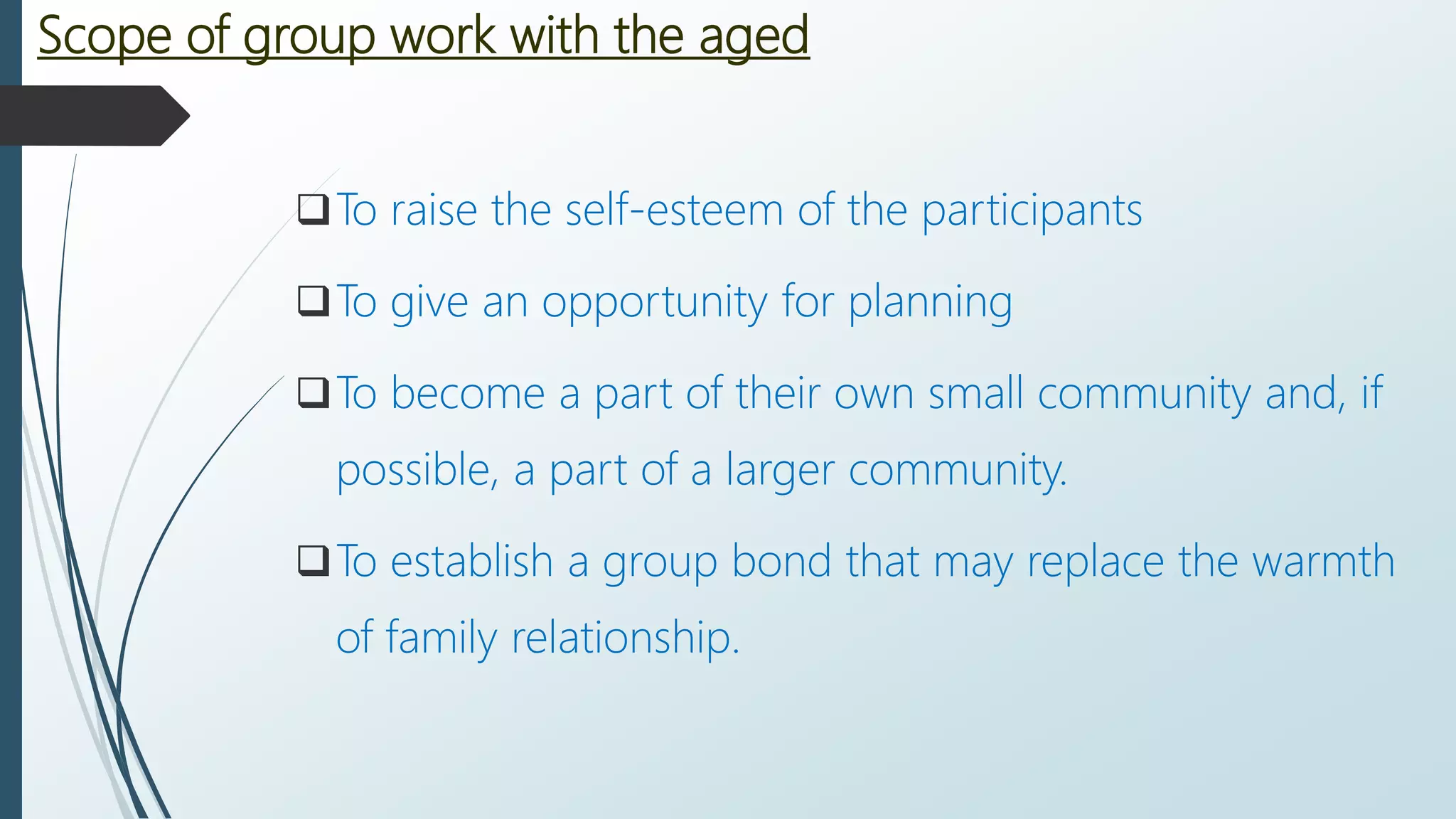 Scope of group work with the aged

❑ To raise the self-esteem of the participants

❑ To give an opportunity for planning

❑ To become a part of their own small community and, if possible, a part of a larger community.

❑ To establish a group bond that may replace the warmth of family relationship.